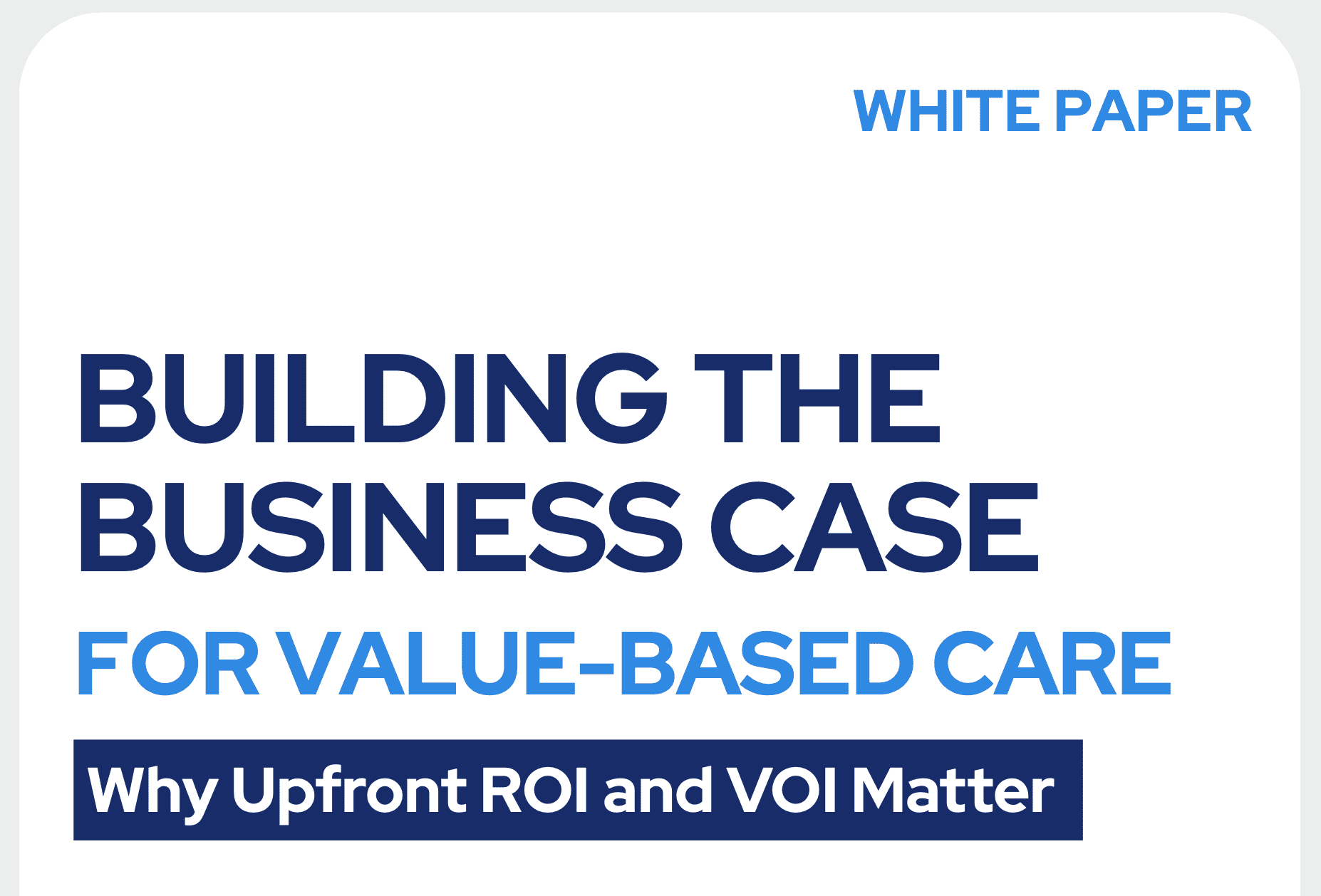 WHITE PAPER

BUILDING THE BUSINESS CASE

FOR VALUE-BASED CARE

Why Upfront ROI and VOI Matter